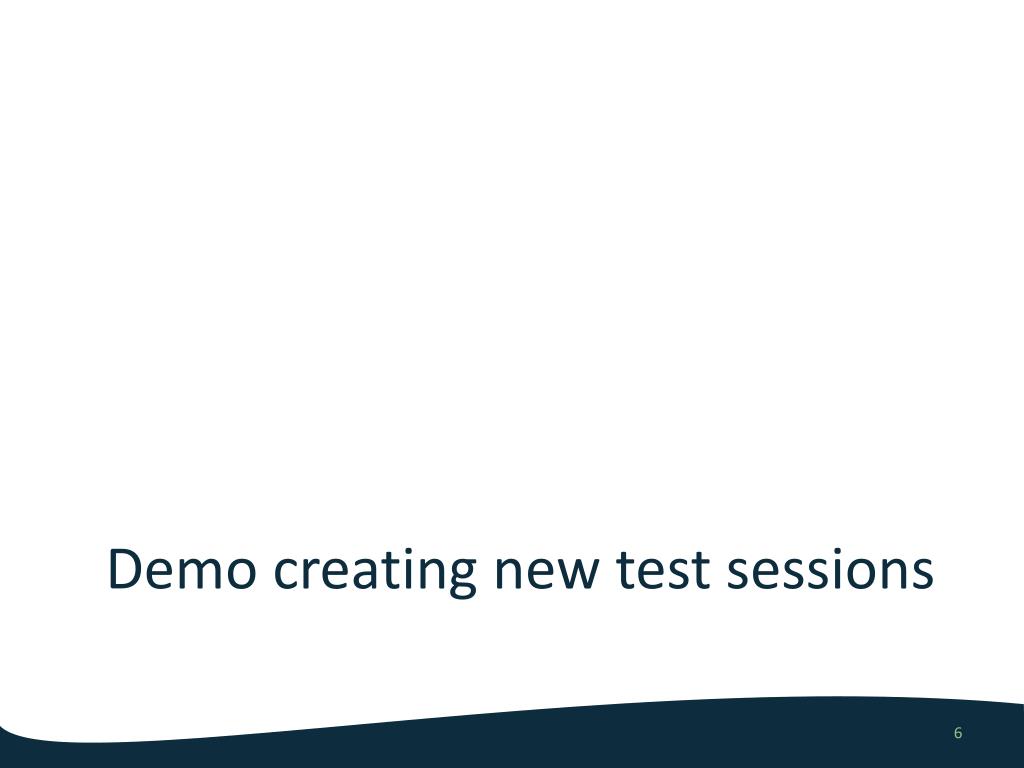 Demo creating new test sessions

6